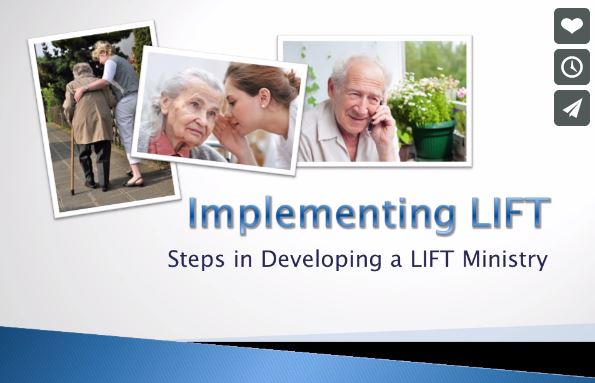 Implementing LIFT

Steps in Developing a LIFT Ministry